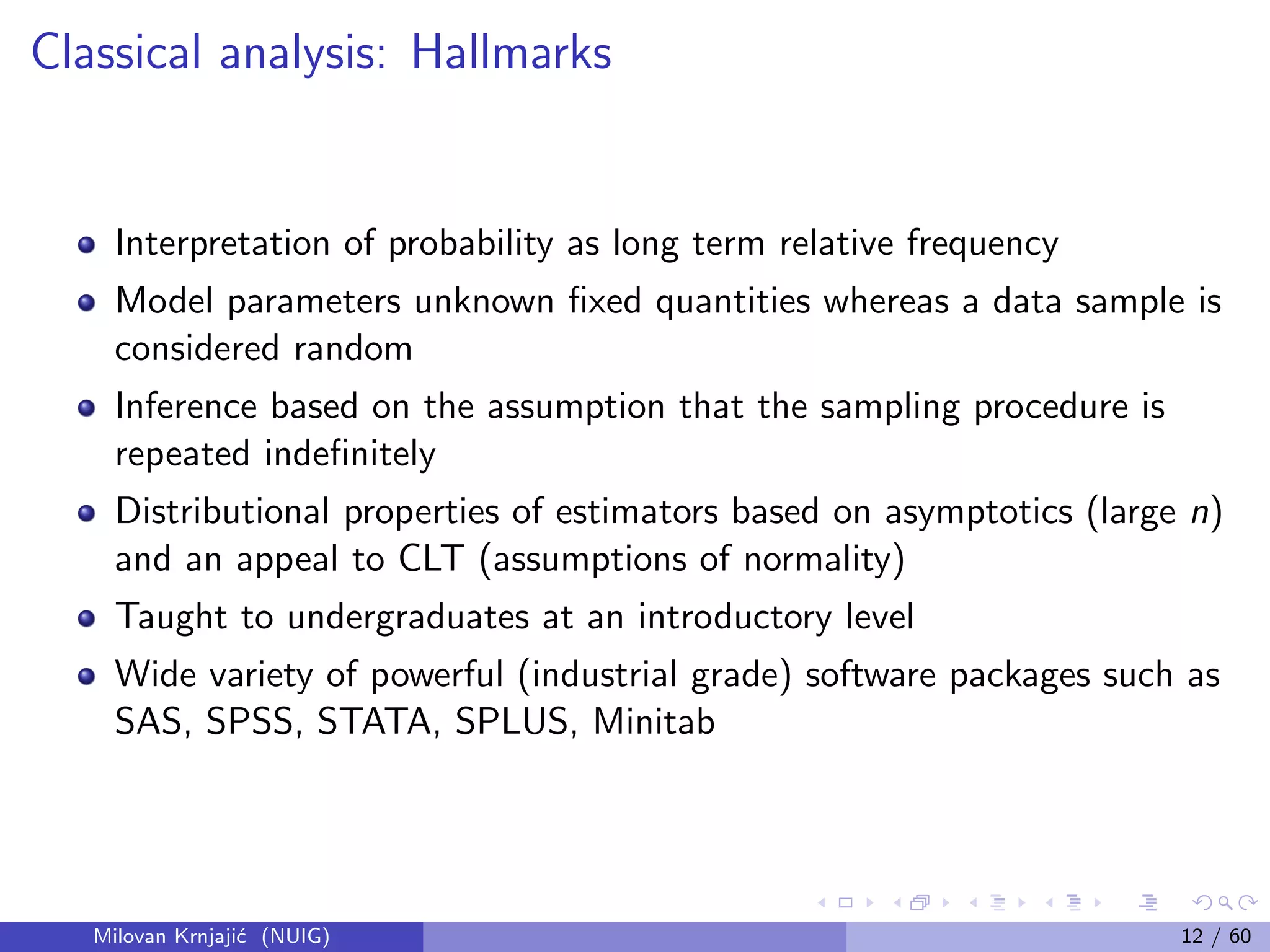 Classical analysis: Hallmarks

- Interpretation of probability as long term relative frequency
- Model parameters unknown fixed quantities whereas a data sample is considered random
- Inference based on the assumption that the sampling procedure is repeated indefinitely
- Distributional properties of estimators based on asymptotics (large $n$) and an appeal to CLT (assumptions of normality)
- Taught to undergraduates at an introductory level
- Wide variety of powerful (industrial grade) software packages such as SAS, SPSS, STATA, SPLUS, Minitab

Milovan Krnjajić (NUIG)

12 / 60